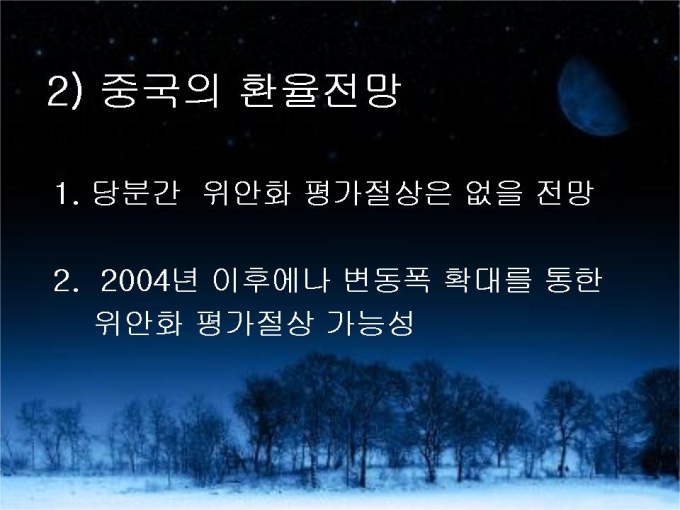 2) 중국의 환율전망

1. 당분간 위안화 평가절상은 없을 전망

2. 2004년 이후에나 변동폭 확대를 통한 위안화 평가절상 가능성